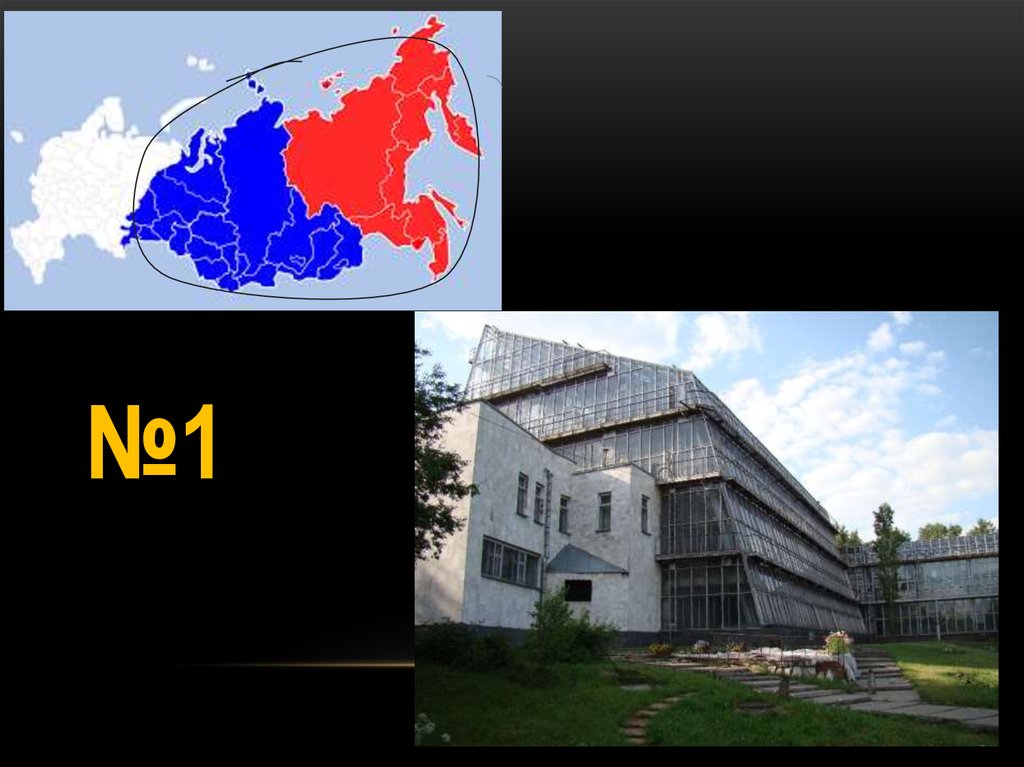 №1